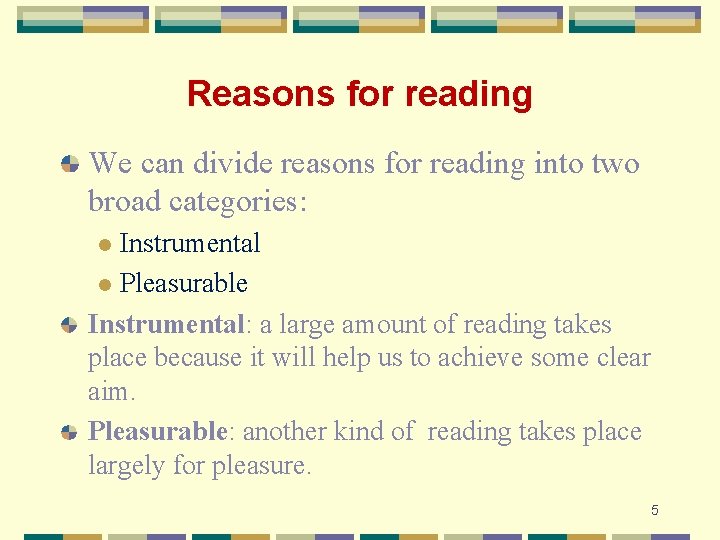 Reasons for reading

We can divide reasons for reading into two broad categories:

Instrumental

Pleasurable

Instrumental: a large amount of reading takes place because it will help us to achieve some clear aim.

Pleasurable: another kind of reading takes place largely for pleasure.

5